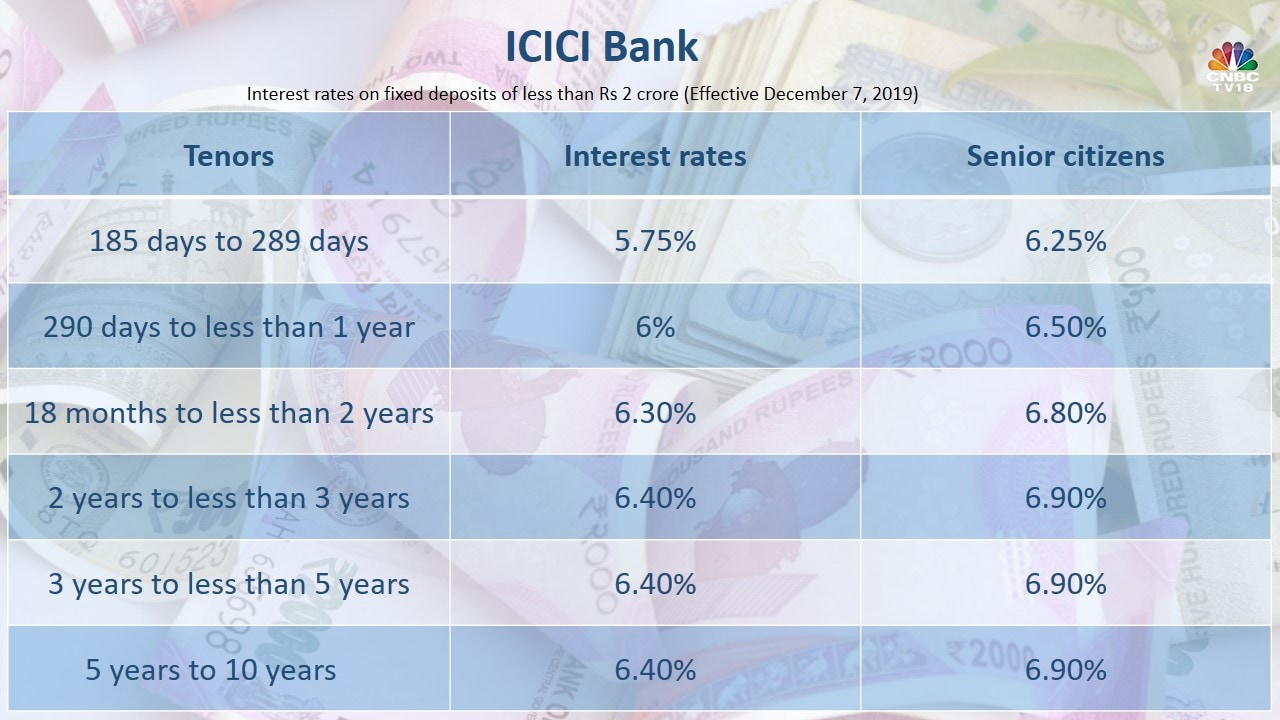 ICICI Bank

CNBC TV18

Interest rates on fixed deposits of less than Rs 2 crore (Effective December 7, 2019)

| Tenors | Interest rates | Senior citizens |
|---|---|---|
| 185 days to 289 days | 5.75% | 6.25% |
| 290 days to less than 1 year | 6% | 6.50% |
| 18 months to less than 2 years | 6.30% | 6.80% |
| 2 years to less than 3 years | 6.40% | 6.90% |
| 3 years to less than 5 years | 6.40% | 6.90% |
| 5 years to 10 years | 6.40% | 6.90% |